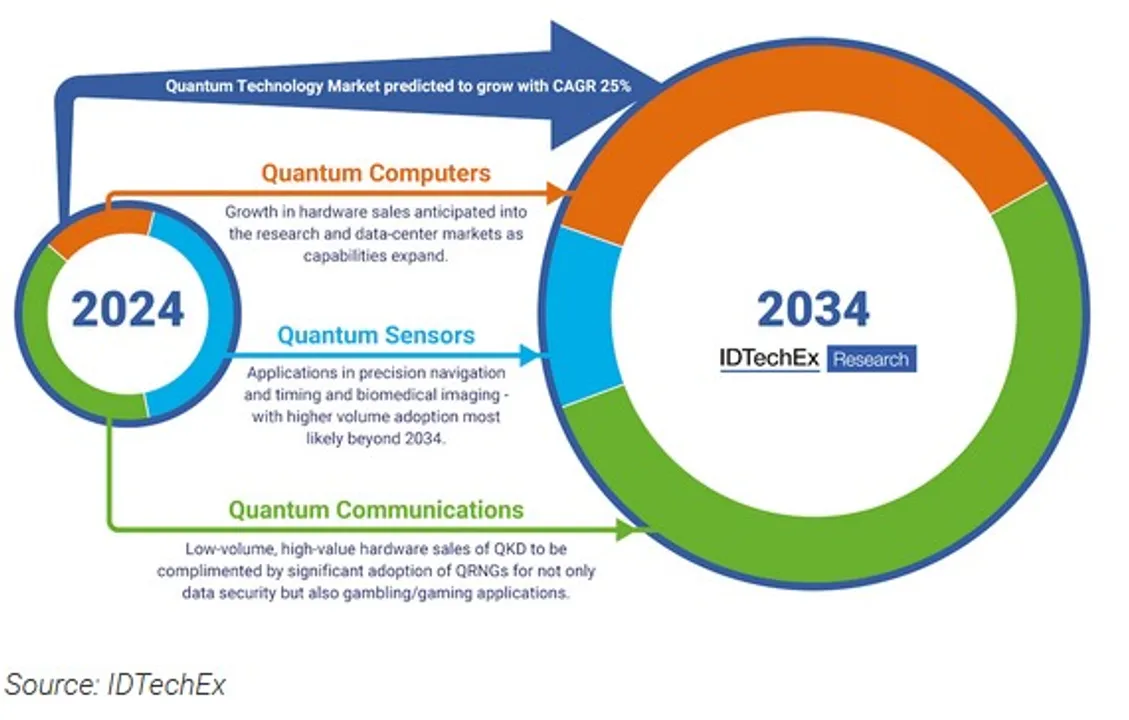 Quantum Technology Market predicted to grow with CAGR 25%

2024

Quantum Computers

Growth in hardware sales anticipated into the research and data-center markets as capabilities expand.

Quantum Sensors

Applications in precision navigation and timing and biomedical imaging - with higher volume adoption most likely beyond 2034.

Quantum Communications

Low-volume, high-value hardware sales of QKD to be complimented by significant adoption of QRNGs for not only data security but also gambling/gaming applications.

2034

IDTechEx Research

Source: IDTechEx